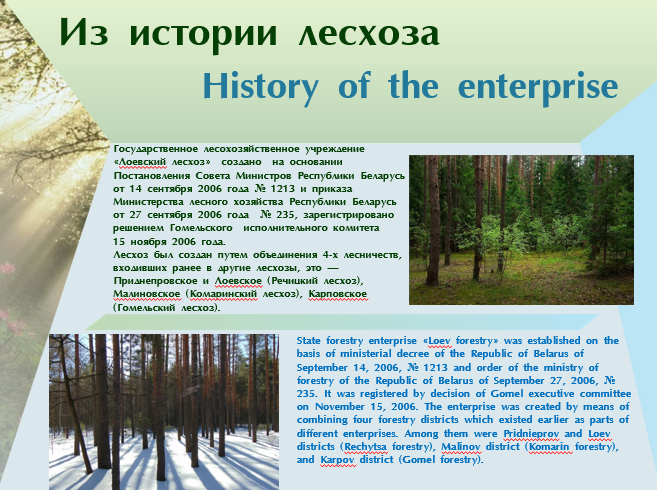 Из истории лесхоза

History of the enterprise

Государственное лесохозяйственное учреждение «Лоевский лесхоз» создано на основании Постановления Совета Министров Республики Беларусь от 14 сентября 2006 года № 1213 и приказа Министерства лесного хозяйства Республики Беларусь от 27 сентября 2006 года № 235, зарегистрировано решением Гомельского исполнительного комитета 15 ноября 2006 года.
Лесхоз был создан путем объединения 4-х лесничеств, входивших ранее в другие лесхозы, это — Приднепровское и Лоевское (Речицкий лесхоз), Малиновское (Комаринский лесхоз), Карповское (Гомельский лесхоз).

State forestry enterprise «Loev forestry» was established on the basis of ministerial decree of the Republic of Belarus of September 14, 2006, № 1213 and order of the ministry of forestry of the Republic of Belarus of September 27, 2006, № 235. It was registered by decision of Gomel executive committee on November 15, 2006. The enterprise was created by means of combining four forestry districts which existed earlier as parts of different enterprises. Among them were Pridnieprov and Loev districts (Rechytsa forestry), Malinov district (Komarin forestry), and Karpov district (Gomel forestry).